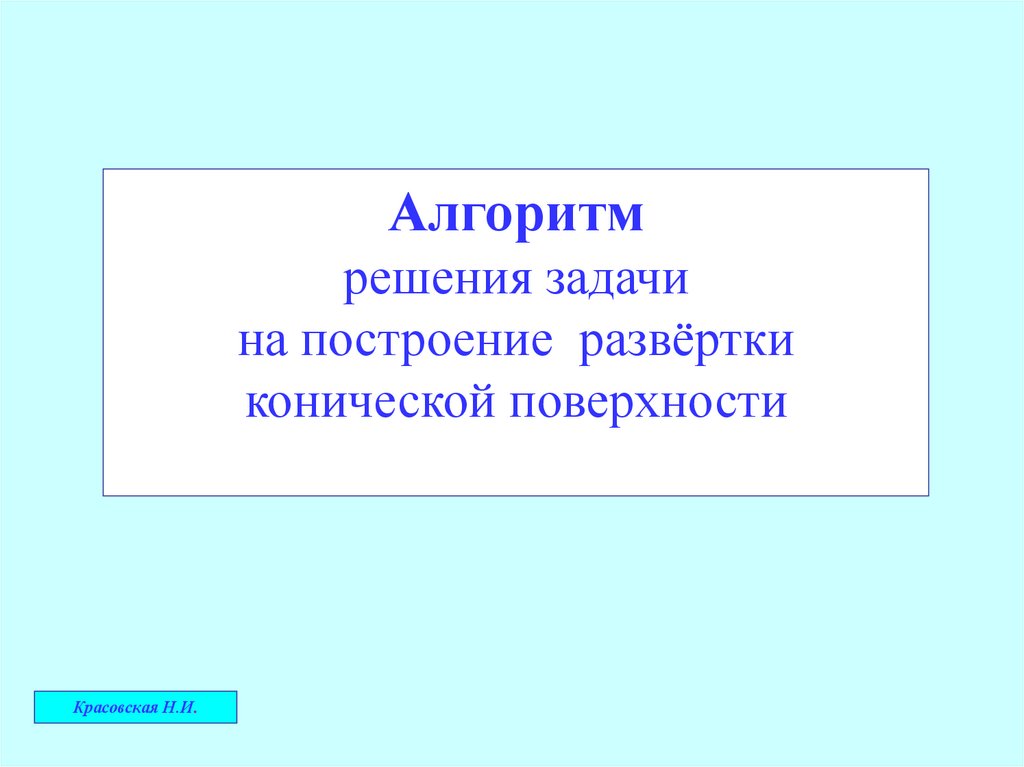 Алгоритм
решения задачи
на построение развёртки
конической поверхности

Красовская Н.И.